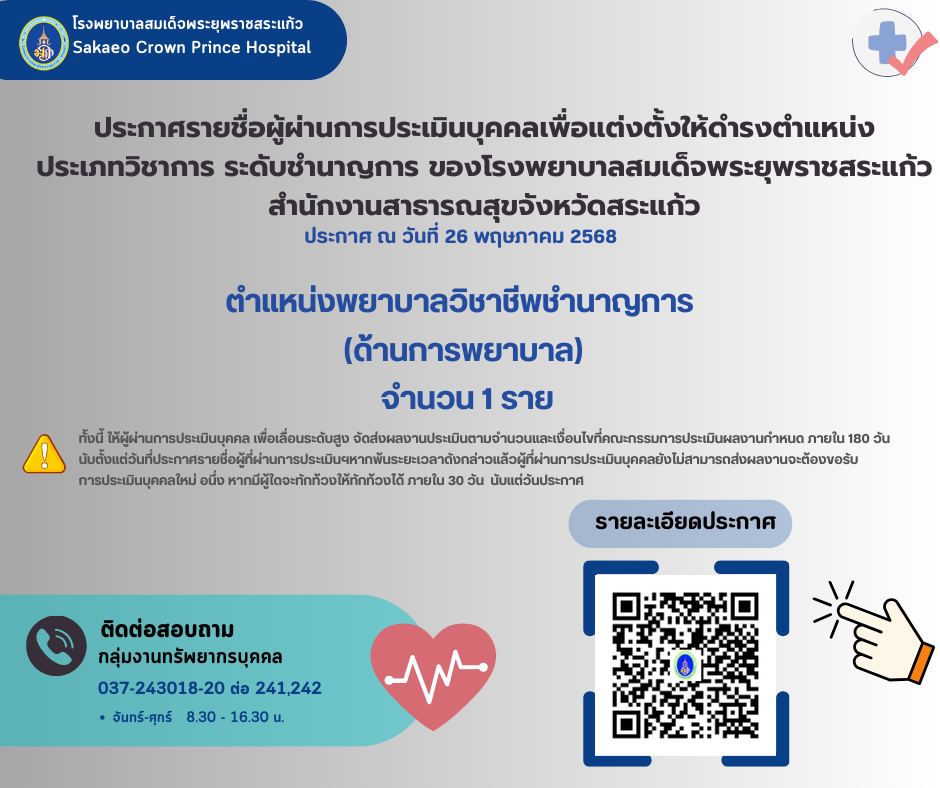 โรงพยาบาลสมเด็จพระยุพราชสระแก้ว
Sakaeo Crown Prince Hospital

ประกาศรายชื่อผู้ผ่านการประเมินบุคคลเพื่อแต่งตั้งให้ดำรงตำแหน่ง ประเภทวิชาการ ระดับชำนาญการ ของโรงพยาบาลสมเด็จพระยุพราชสระแก้ว สำนักงานสาธารณสุขจังหวัดสระแก้ว
ประกาศ ณ วันที่ 26 พฤษภาคม 2568

ตำแหน่งพยาบาลวิชาชีพชำนาญการ
(ด้านการพยาบาล)
จำนวน 1 ราย

ทั้งนี้ ให้ผู้ผ่านการประเมินบุคคล เพื่อเลื่อนระดับสูง จัดส่งผลงานประเมินตามจำนวนและเงื่อนไขที่คณะกรรมการประเมินผลงานกำหนด ภายใน 180 วัน นับตั้งแต่วันที่ประกาศรายชื่อผู้ที่ผ่านการประเมินฯหากพ้นระยะเวลาดังกล่าวแล้วผู้ที่ผ่านการประเมินบุคคลยังไม่สามารถส่งผลงานจะต้องขอรับการประเมินบุคคลใหม่ อนึ่ง หากมีผู้ใดจะทักท้วงให้ทักท้วงได้ ภายใน 30 วัน นับแต่วันประกาศ

รายละเอียดประกาศ

ติดต่อสอบถาม
กลุ่มงานทรัพยากรบุคคล
037-243018-20 ต่อ 241,242
• จันทร์-ศุกร์ 8.30 - 16.30 น.